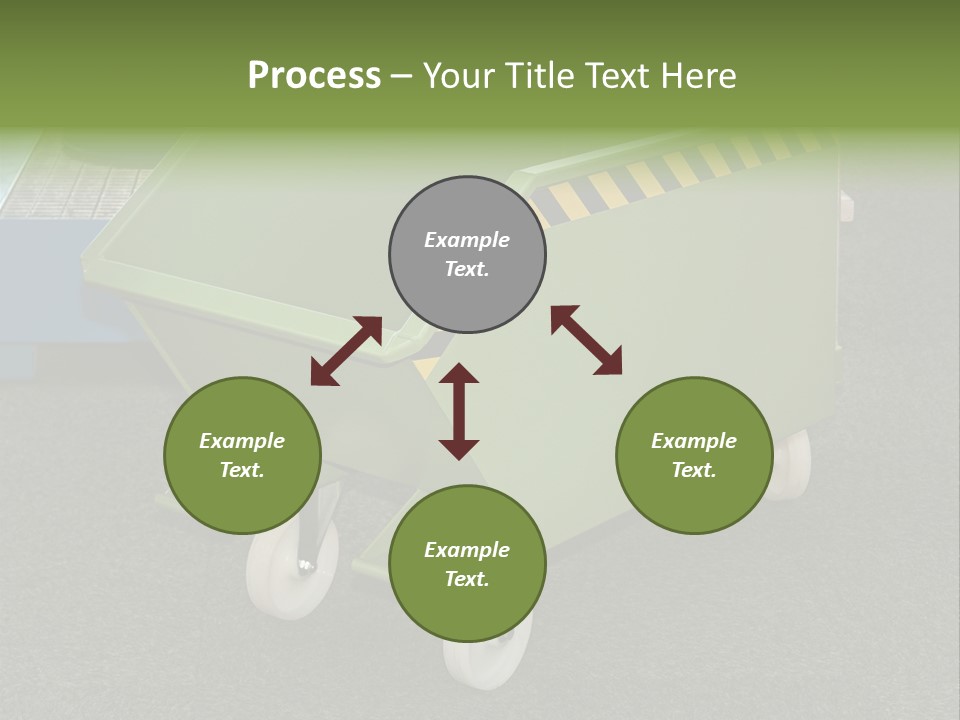 Process – Your Title Text Here

Example Text.

Example Text.

Example Text.

Example Text.